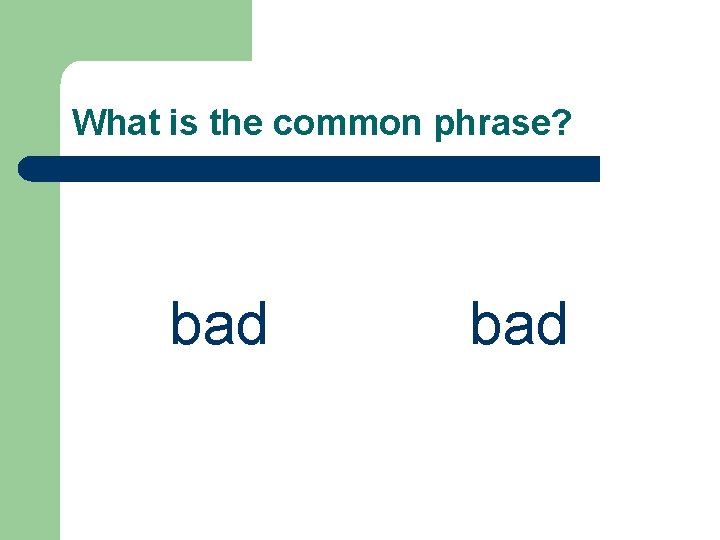 What is the common phrase?

bad bad